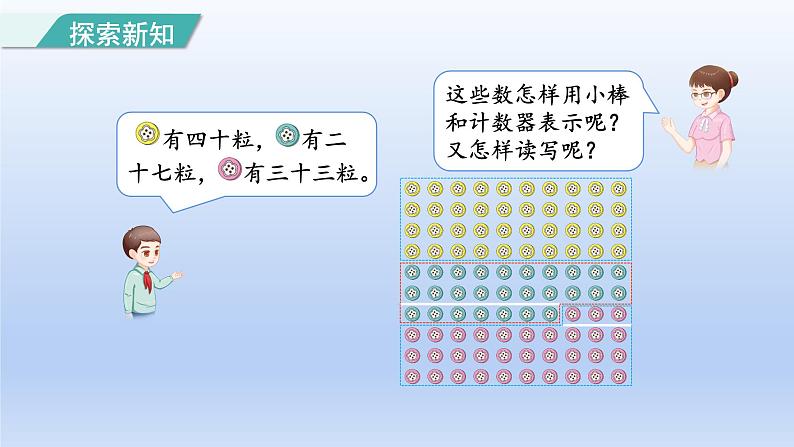 探索新知

有四十粒，有二十七粒，有三十三粒。

这些数怎样用小棒和计数器表示呢？又怎样读写呢？